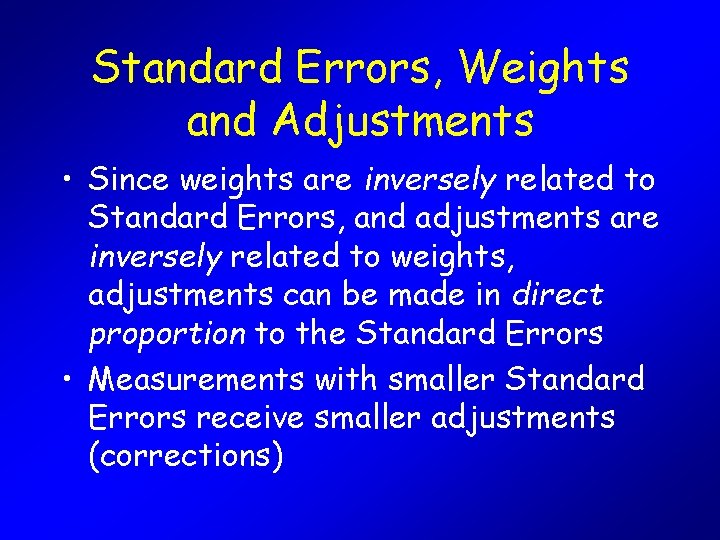 Standard Errors, Weights and Adjustments

• Since weights are inversely related to Standard Errors, and adjustments are inversely related to weights, adjustments can be made in direct proportion to the Standard Errors

• Measurements with smaller Standard Errors receive smaller adjustments (corrections)